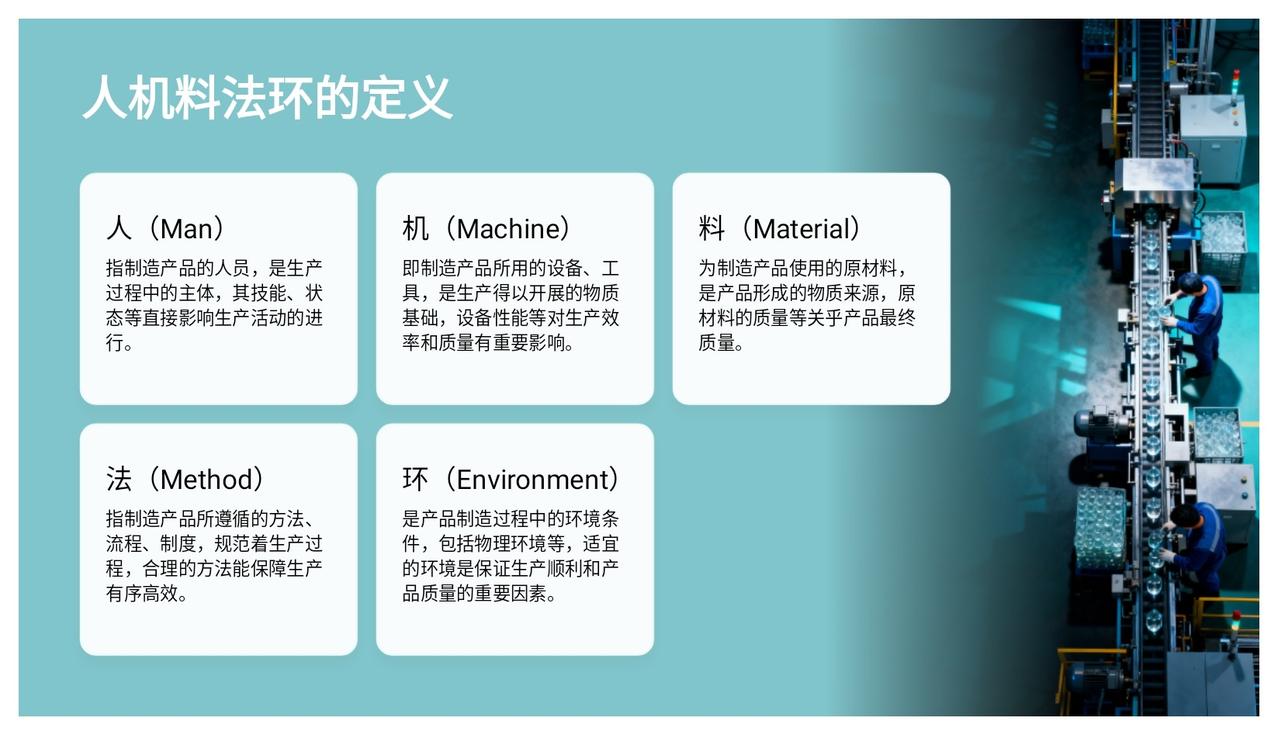 人机料法环的定义

人（Man）

指制造产品的人员，是生产过程中的主体，其技能、状态等直接影响生产活动的进行。

机（Machine）

即制造产品所用的设备、工具，是生产得以开展的物质基础，设备性能等对生产效率和质量有重要影响。

料（Material）

为制造产品使用的原材料，是产品形成的物质来源，原材料的质量等关乎产品最终质量。

法（Method）

指制造产品所遵循的方法、流程、制度，规范着生产过程，合理的方法能保障生产有序高效。

环（Environment）

是产品制造过程中的环境条件，包括物理环境等，适宜的环境是保证生产顺利和产品质量的重要因素。